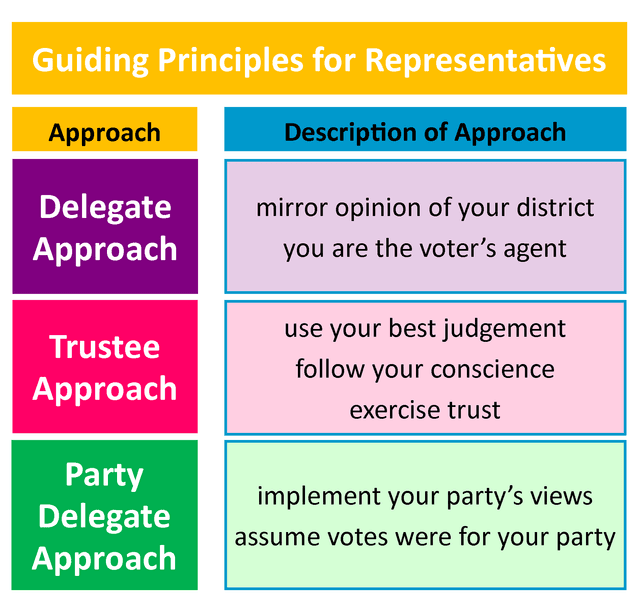 Guiding Principles for Representatives

| Approach | Description of Approach |
|---|---|
| Delegate Approach | mirror opinion of your district you are the voter’s agent |
| Trustee Approach | use your best judgement follow your conscience exercise trust |
| Party Delegate Approach | implement your party’s views assume votes were for your party |